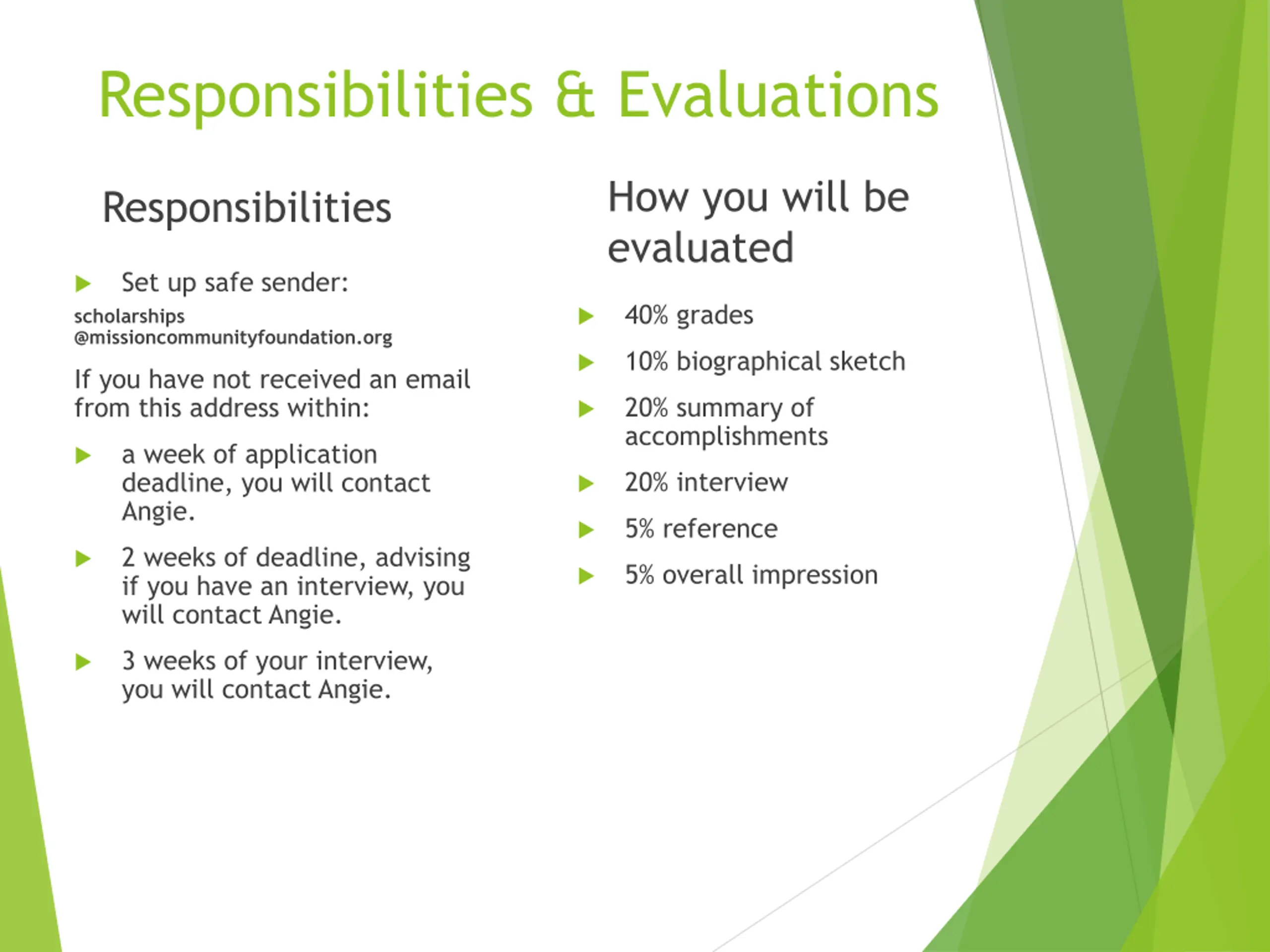 Responsibilities & Evaluations

Responsibilities

Set up safe sender:

scholarships @missioncommunityfoundation.org

If you have not received an email from this address within:

a week of application deadline, you will contact Angie.

2 weeks of deadline, advising if you have an interview, you will contact Angie.

3 weeks of your interview, you will contact Angie.

How you will be evaluated

40% grades

10% biographical sketch

20% summary of accomplishments

20% interview

5% reference

5% overall impression